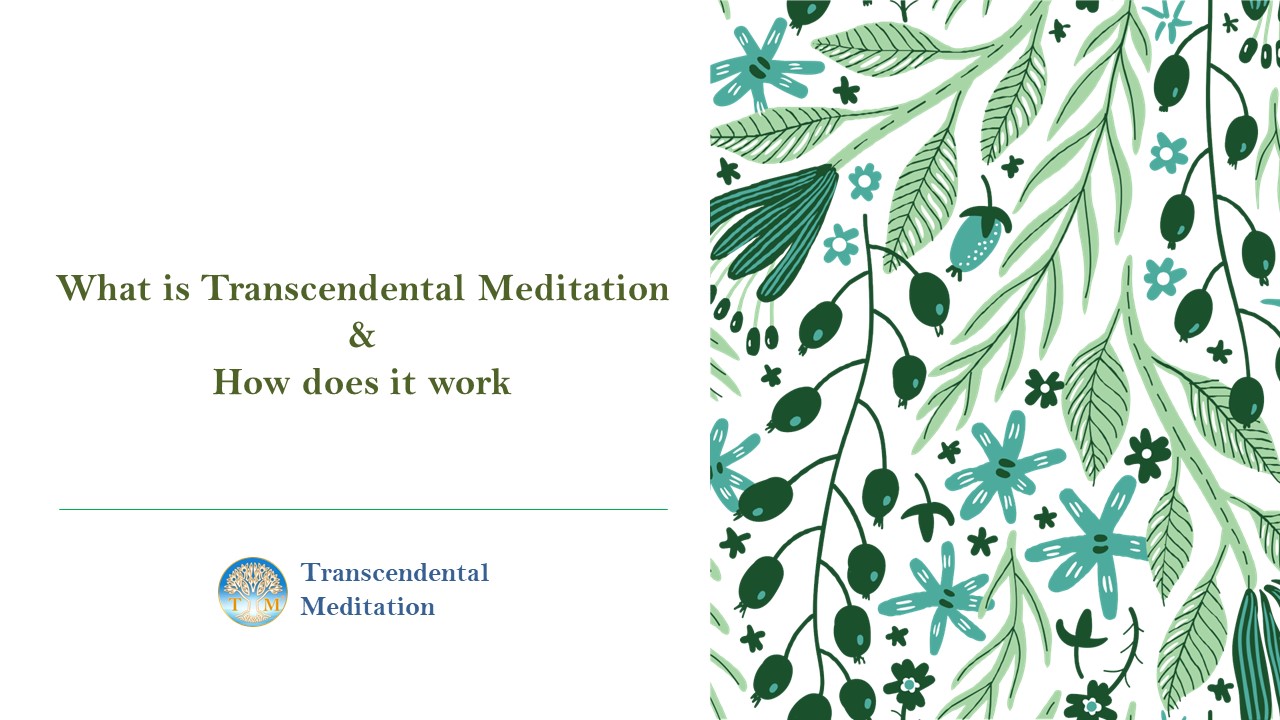 What is Transcendental Meditation
&
How does it work

T M

Transcendental
Meditation